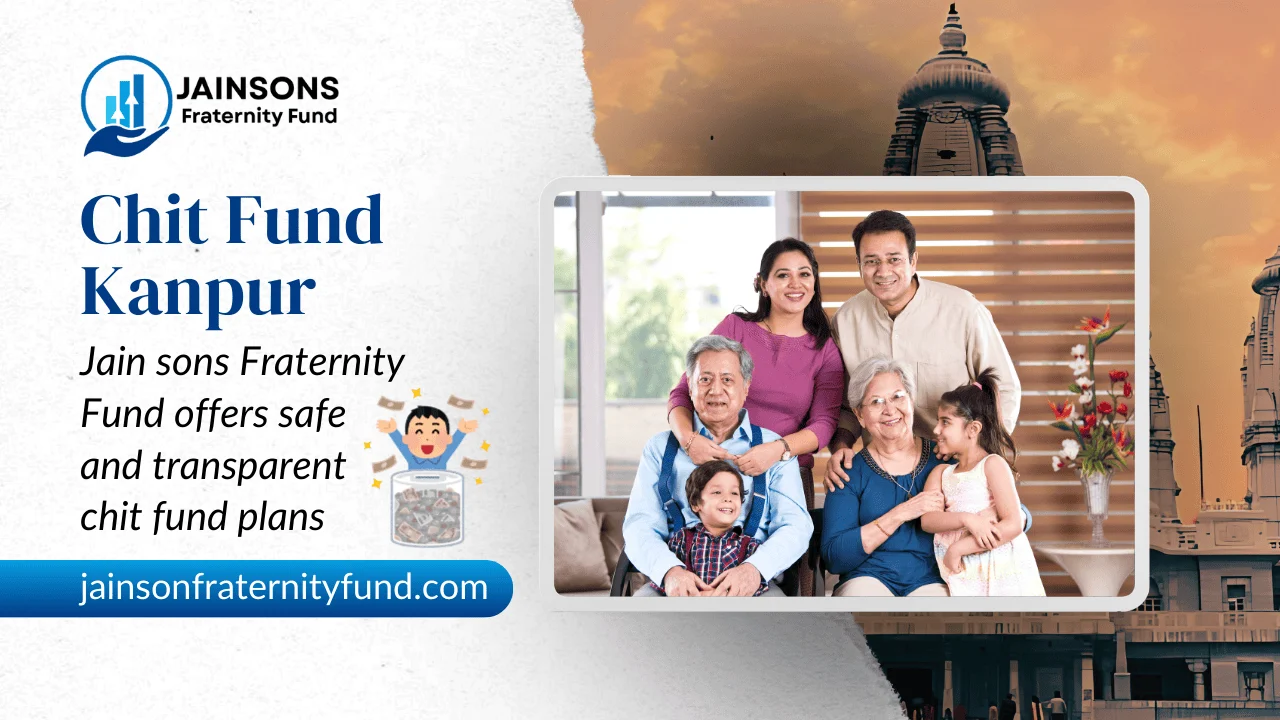 JAINSONS
Fraternity Fund

Chit Fund Kanpur

Jain sons Fraternity Fund offers safe and transparent chit fund plans

jainsonfraternityfund.com